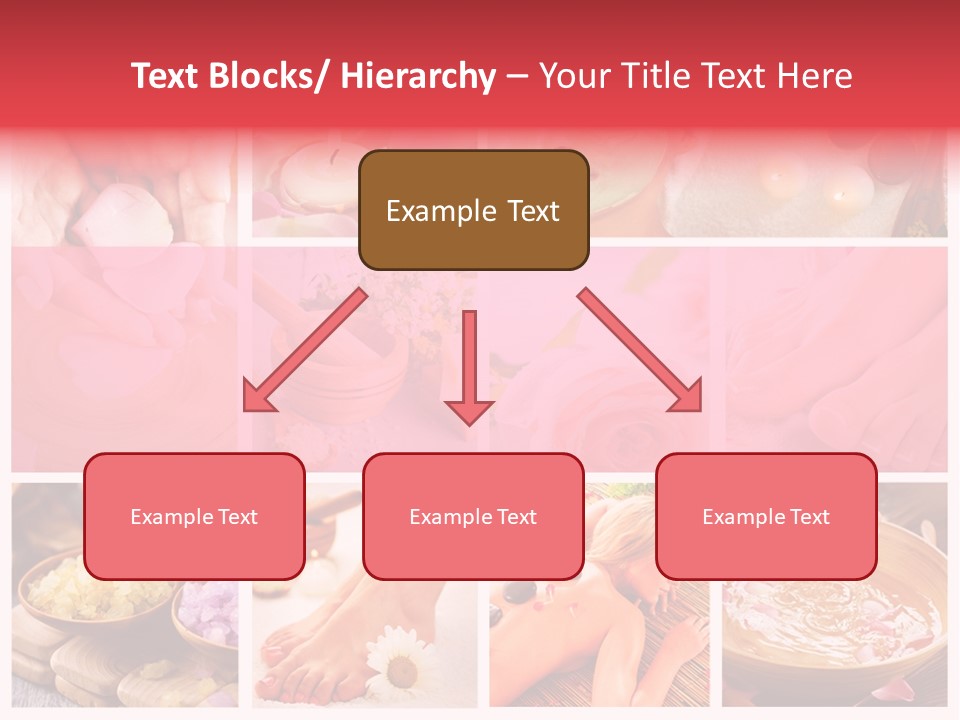 Text Blocks/ Hierarchy – Your Title Text Here

Example Text

Example Text

Example Text

Example Text